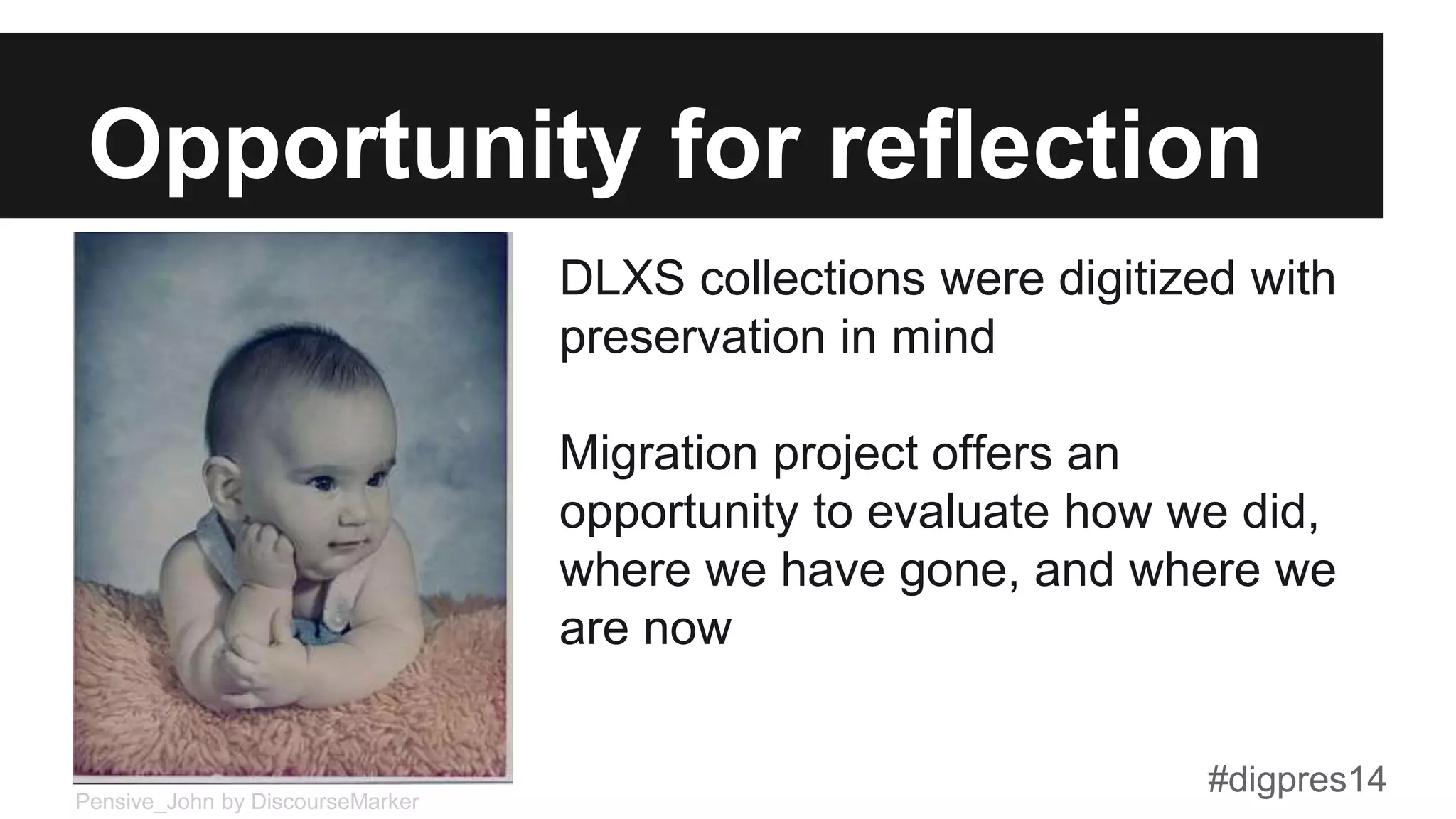 Opportunity for reflection

DLXS collections were digitized with preservation in mind

Migration project offers an opportunity to evaluate how we did, where we have gone, and where we are now

Pensive_John by DiscourseMarker

#digpres14